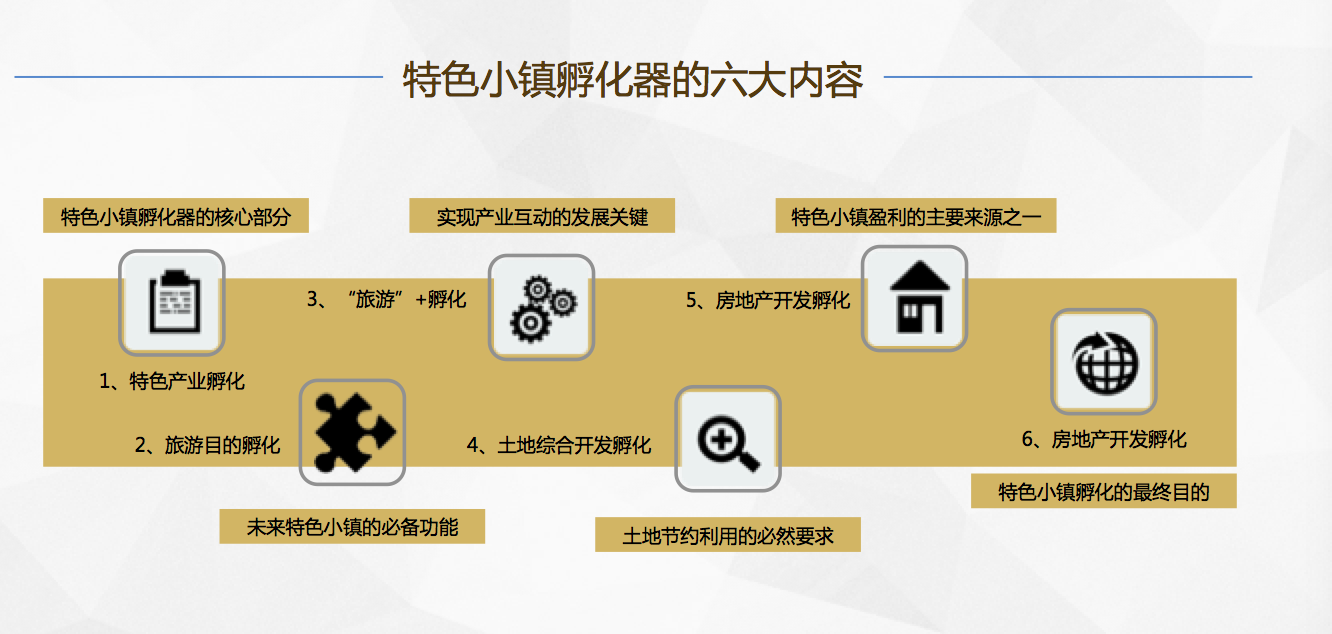 特色小镇孵化器的六大内容

特色小镇孵化器的核心部分

1、特色产业孵化

2、旅游目的孵化

未来特色小镇的必备功能

实现产业互动的发展关键

3、“旅游”+孵化

4、土地综合开发孵化

土地节约利用的必然要求

特色小镇盈利的主要来源之一

5、房地产开发孵化

6、房地产开发孵化

特色小镇孵化的最终目的